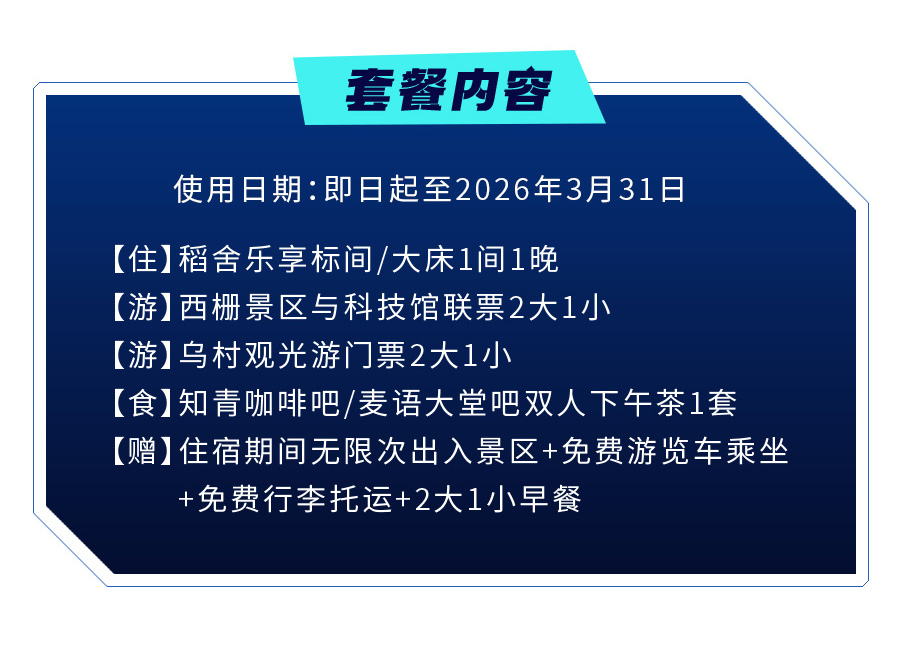 套餐内容

使用日期：即日起至2026年3月31日

【住】稻舍乐享标间/大床1间1晚
【游】西栅景区与科技馆联票2大1小
【游】乌村观光游门票2大1小
【食】知青咖啡吧/麦语大堂吧双人下午茶1套
【赠】住宿期间无限次出入景区+免费游览车乘坐+免费行李托运+2大1小早餐